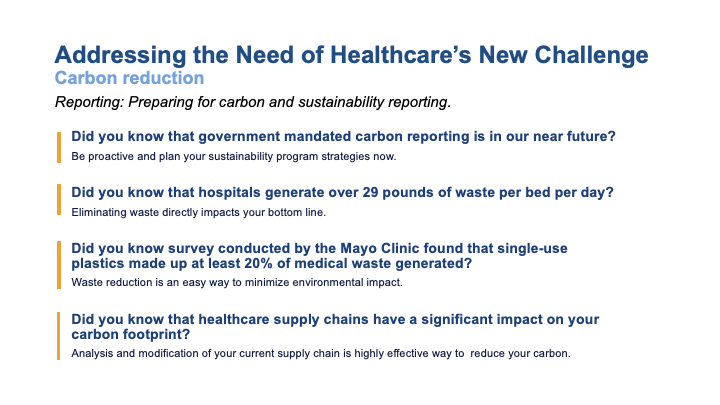 Addressing the Need of Healthcare's New Challenge
Carbon reduction
Reporting: Preparing for carbon and sustainability reporting.

Did you know that government mandated carbon reporting is in our near future?
Be proactive and plan your sustainability program strategies now.

Did you know that hospitals generate over 29 pounds of waste per bed per day?
Eliminating waste directly impacts your bottom line.

Did you know survey conducted by the Mayo Clinic found that single-use plastics made up at least 20% of medical waste generated?
Waste reduction is an easy way to minimize environmental impact.

Did you know that healthcare supply chains have a significant impact on your carbon footprint?
Analysis and modification of your current supply chain is highly effective way to reduce your carbon.